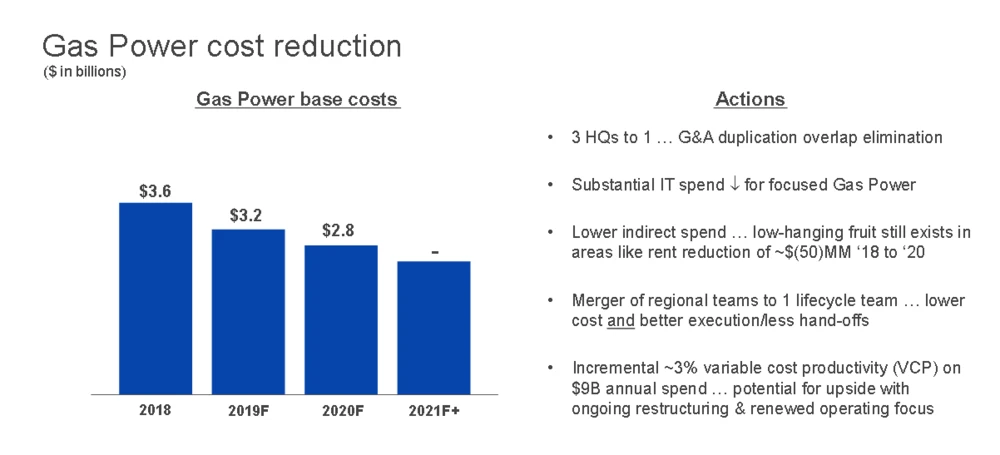 Gas Power cost reduction
($ in billions)

Gas Power base costs

$3.6
$3.2
$2.8
-

2018
2019F
2020F
2021F+

Actions

• 3 HQs to 1 … G&A duplication overlap elimination

• Substantial IT spend ↓ for focused Gas Power

• Lower indirect spend … low-hanging fruit still exists in areas like rent reduction of ~$(50)MM '18 to '20

• Merger of regional teams to 1 lifecycle team … lower cost and better execution/less hand-offs

• Incremental ~3% variable cost productivity (VCP) on $9B annual spend … potential for upside with ongoing restructuring & renewed operating focus